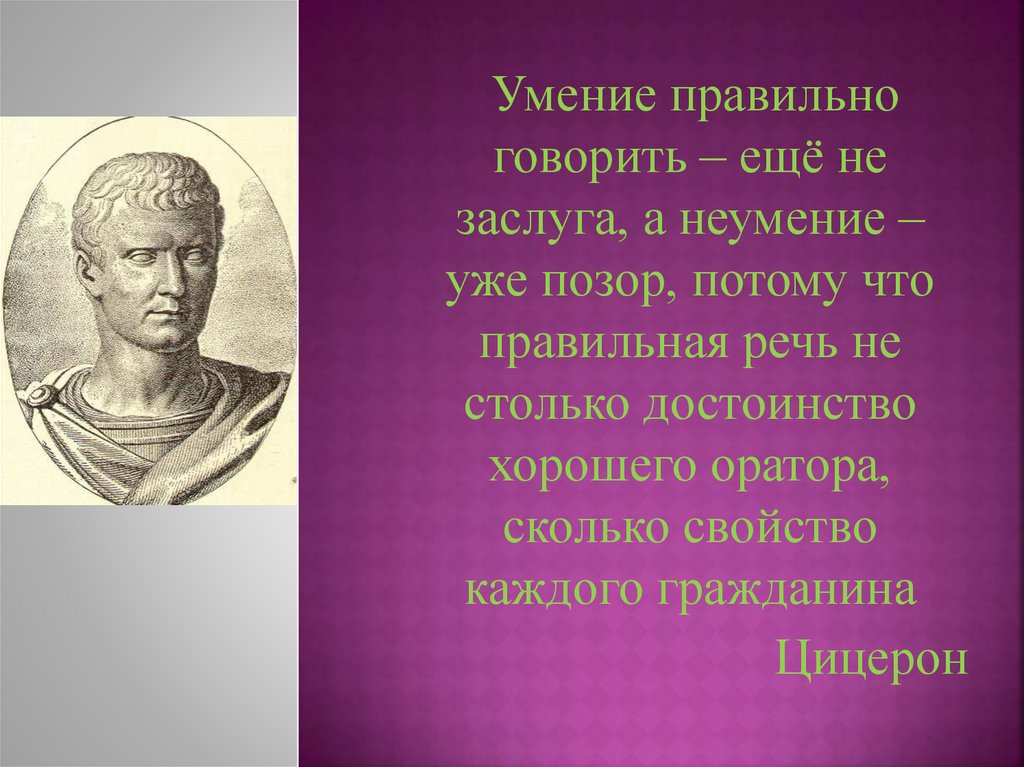 Умение правильно говорить – ещё не заслуга, а неумение – уже позор, потому что правильная речь не столько достоинство хорошего оратора, сколько свойство каждого гражданина

Цицерон